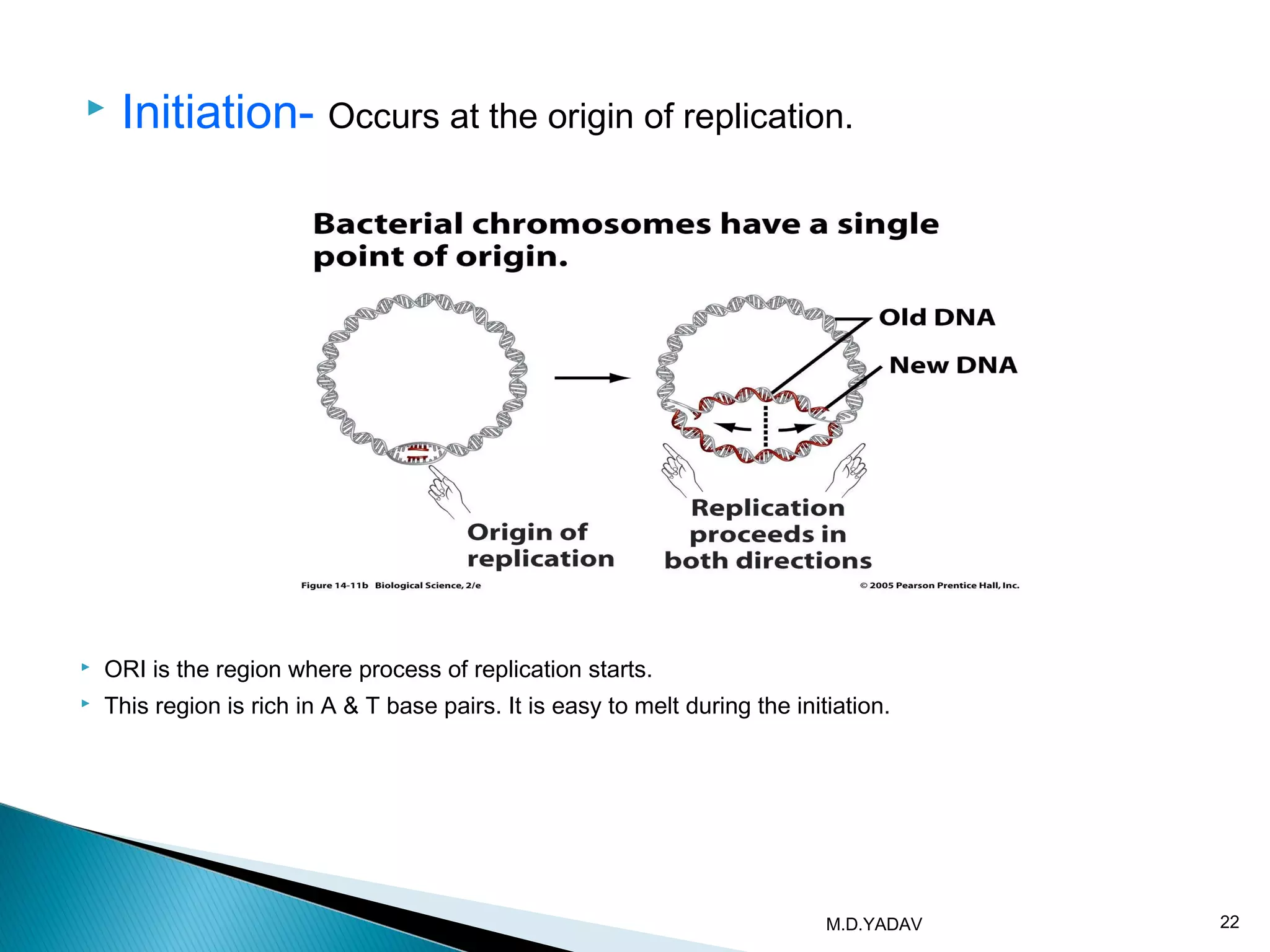 Initiation- Occurs at the origin of replication.

Bacterial chromosomes have a single point of origin.

Old DNA

New DNA

Origin of replication

Replication proceeds in both directions

Figure 14-11b Biological Science, 2/e

© 2005 Pearson Prentice Hall, Inc.

ORI is the region where process of replication starts.

This region is rich in A & T base pairs. It is easy to melt during the initiation.

M.D.YADAV

22